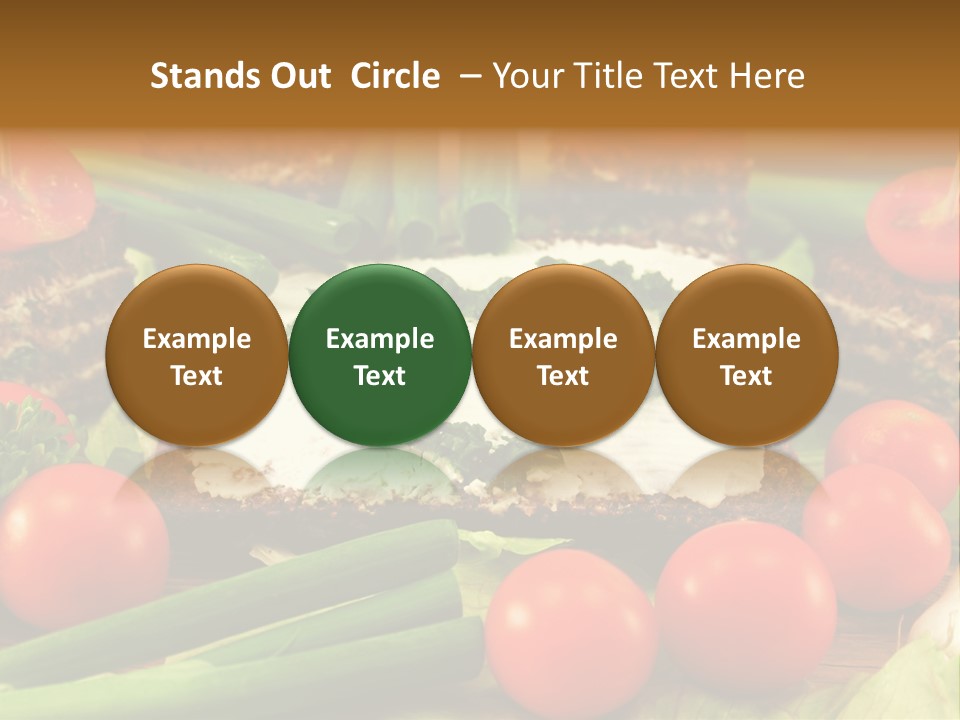 Stands Out Circle – Your Title Text Here

Example Text

Example Text

Example Text

Example Text